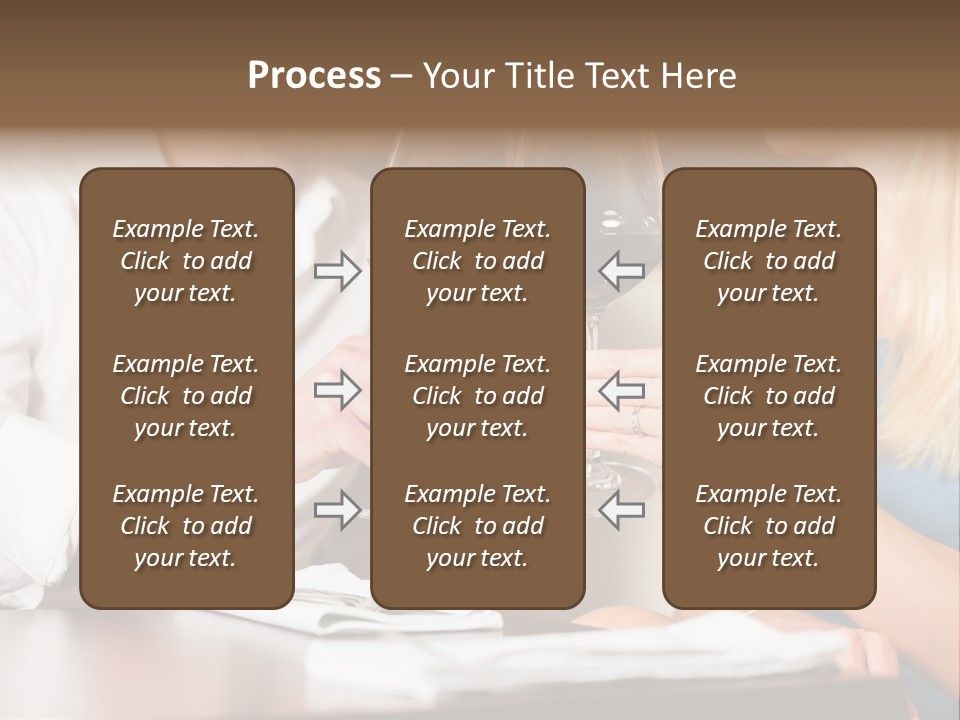 Process – Your Title Text Here

Example Text. Click to add your text.

Example Text. Click to add your text.

Example Text. Click to add your text.

Example Text. Click to add your text.

Example Text. Click to add your text.

Example Text. Click to add your text.

Example Text. Click to add your text.

Example Text. Click to add your text.

Example Text. Click to add your text.